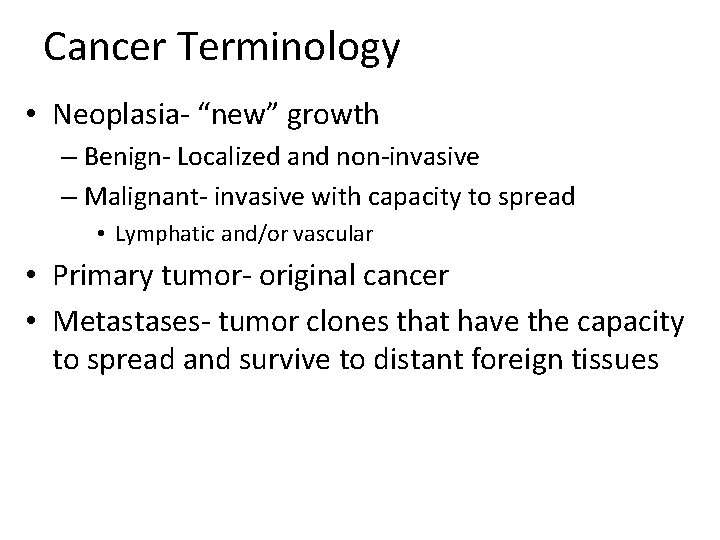 Cancer Terminology

• Neoplasia- “new” growth
– Benign- Localized and non-invasive
– Malignant- invasive with capacity to spread
• Lymphatic and/or vascular
• Primary tumor- original cancer
• Metastases- tumor clones that have the capacity to spread and survive to distant foreign tissues